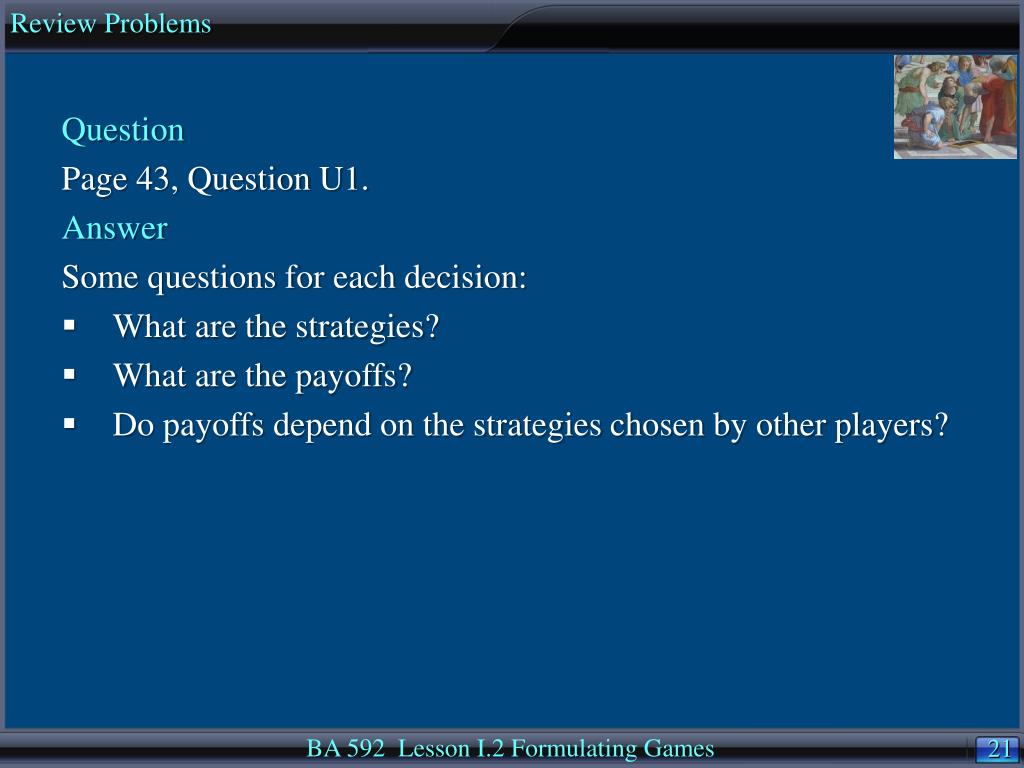 Review Problems

Question

Page 43, Question U1.

Answer

Some questions for each decision:

▪ What are the strategies?

▪ What are the payoffs?

▪ Do payoffs depend on the strategies chosen by other players?

BA 592 Lesson I.2 Formulating Games

21